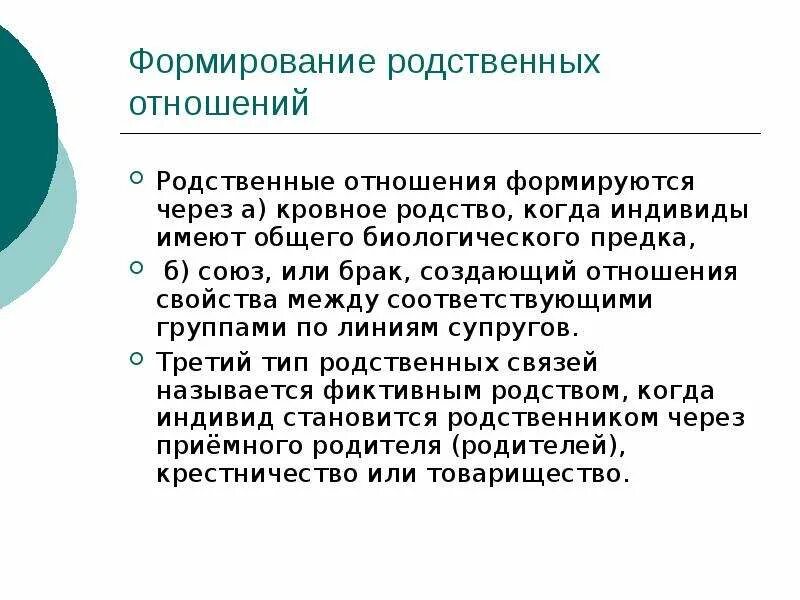 Формирование родственных отношений

Родственные отношения формируются через а) кровное родство, когда индивиды имеют общего биологического предка,

б) союз, или брак, создающий отношения свойства между соответствующими группами по линиям супругов.

Третий тип родственных связей называется фиктивным родством, когда индивид становится родственником через приёмного родителя (родителей), крестничество или товарищество.